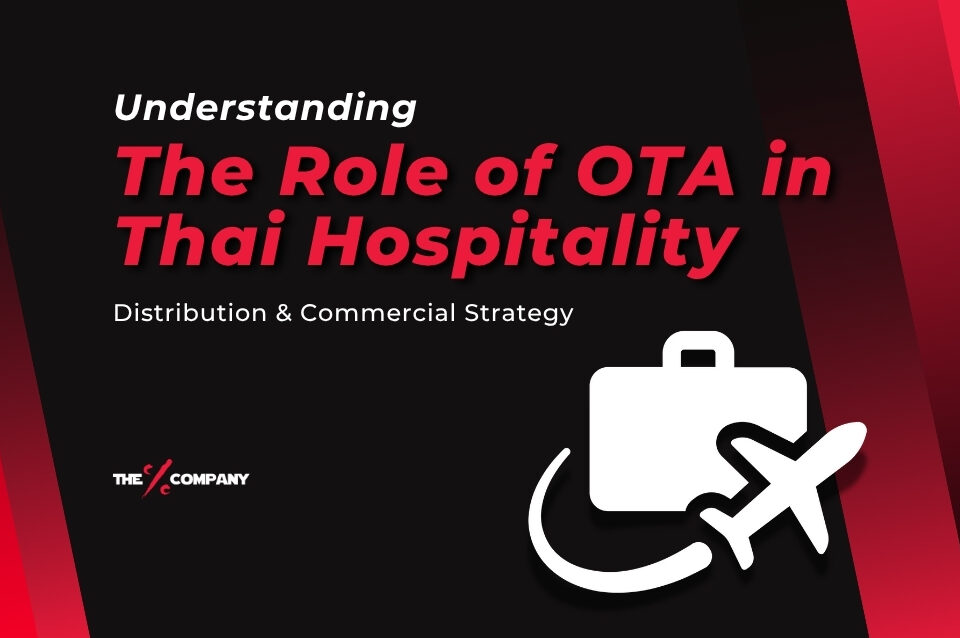 Understanding
The Role of OTA in Thai Hospitality
Distribution & Commercial Strategy

THE % COMPANY